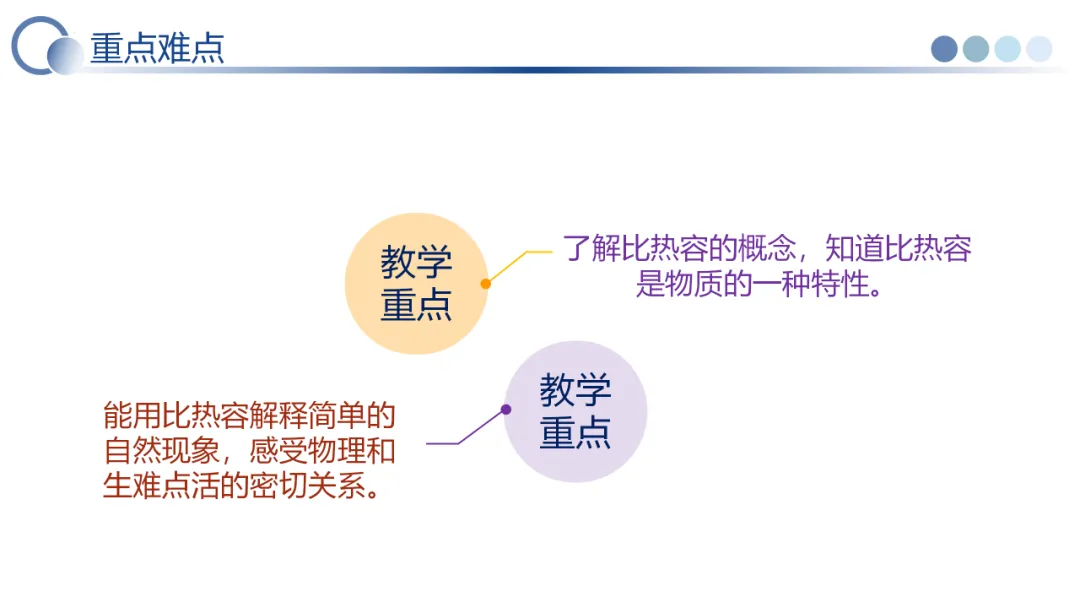 重点难点

教学重点

了解比热容的概念，知道比热容是物质的一种特性。

教学重点

能用比热容解释简单的自然现象，感受物理和生难点活的密切关系。